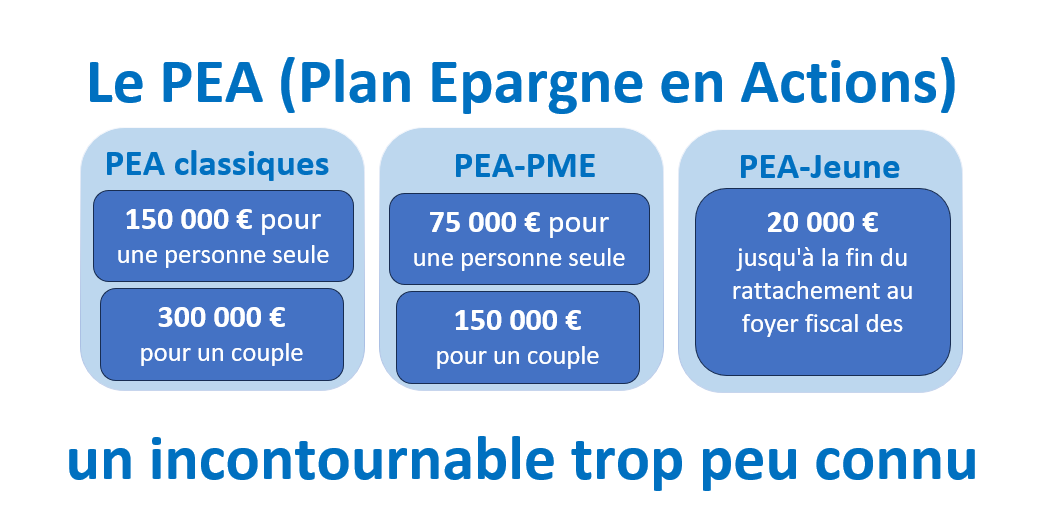 Le PEA (Plan Epargne en Actions)

PEA classiques

150 000 € pour une personne seule

300 000 € pour un couple

PEA-PME

75 000 € pour une personne seule

150 000 € pour un couple

PEA-Jeune

20 000 € jusqu'à la fin du rattachement au foyer fiscal des

un incontournable trop peu connu